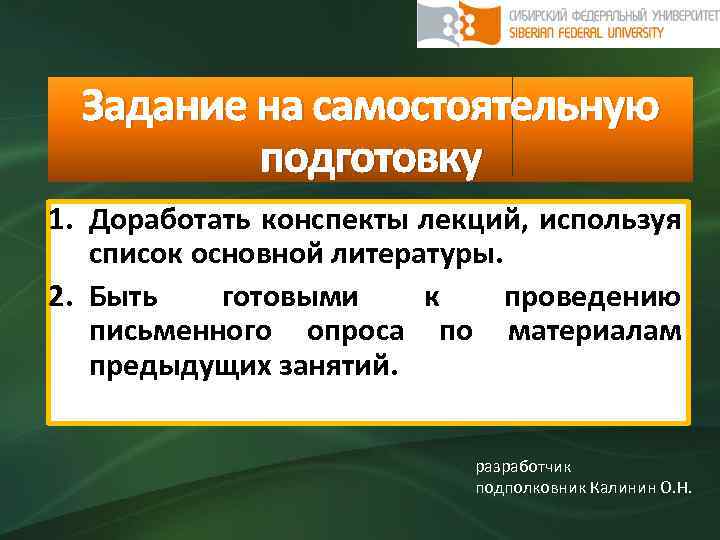 СИБИРСКИЙ ФЕДЕРАЛЬНЫЙ УНИВЕРСИТЕТ
SIBERIAN FEDERAL UNIVERSITY

Задание на самостоятельную подготовку

1. Доработать конспекты лекций, используя список основной литературы.
2. Быть готовыми к проведению письменного опроса по материалам предыдущих занятий.

разработчик
подполковник Калинин О.Н.